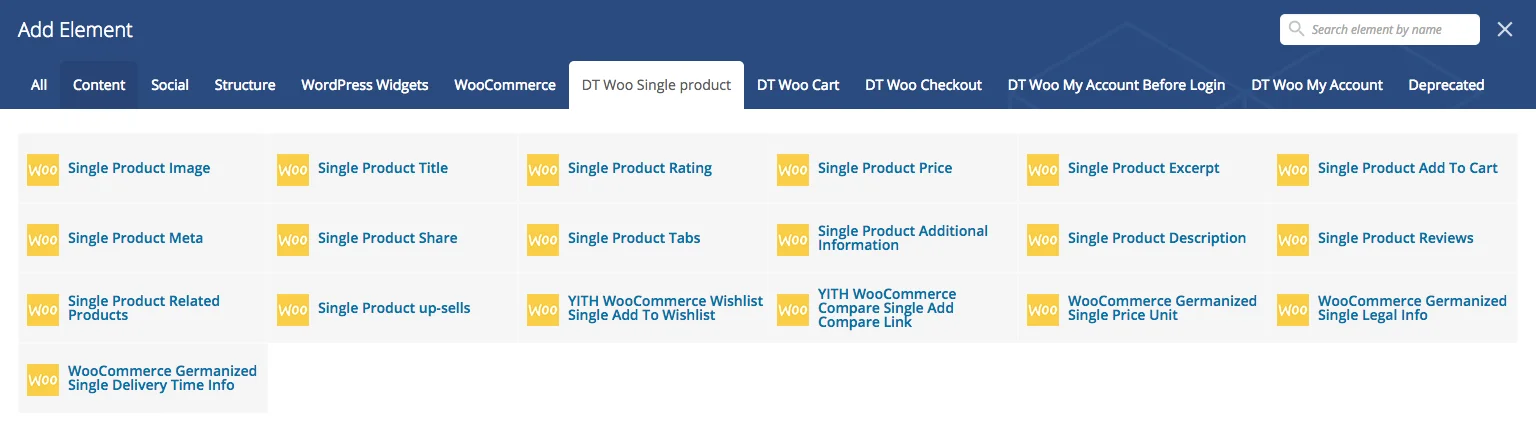 Add Element

Search element by name

All Content Social Structure WordPress Widgets WooCommerce DT Woo Single product DT Woo Cart DT Woo Checkout DT Woo My Account Before Login DT Woo My Account Deprecated

Woo Single Product Image
Woo Single Product Title
Woo Single Product Rating
Woo Single Product Price
Woo Single Product Excerpt
Woo Single Product Add To Cart
Woo Single Product Meta
Woo Single Product Share
Woo Single Product Tabs
Woo Single Product Additional Information
Woo Single Product Description
Woo Single Product Reviews
Woo Single Product Related Products
Woo Single Product up-sells
Woo YITH WooCommerce Wishlist Single Add To Wishlist
Woo YITH WooCommerce Compare Single Add Compare Link
Woo WooCommerce Germanized Single Price Unit
Woo WooCommerce Germanized Single Legal Info
Woo WooCommerce Germanized Single Delivery Time Info